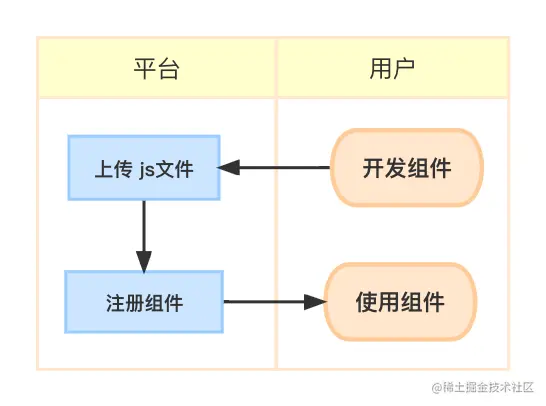 平台

用户

上传 js文件

开发组件

注册组件

使用组件

@稀土掘金技术社区